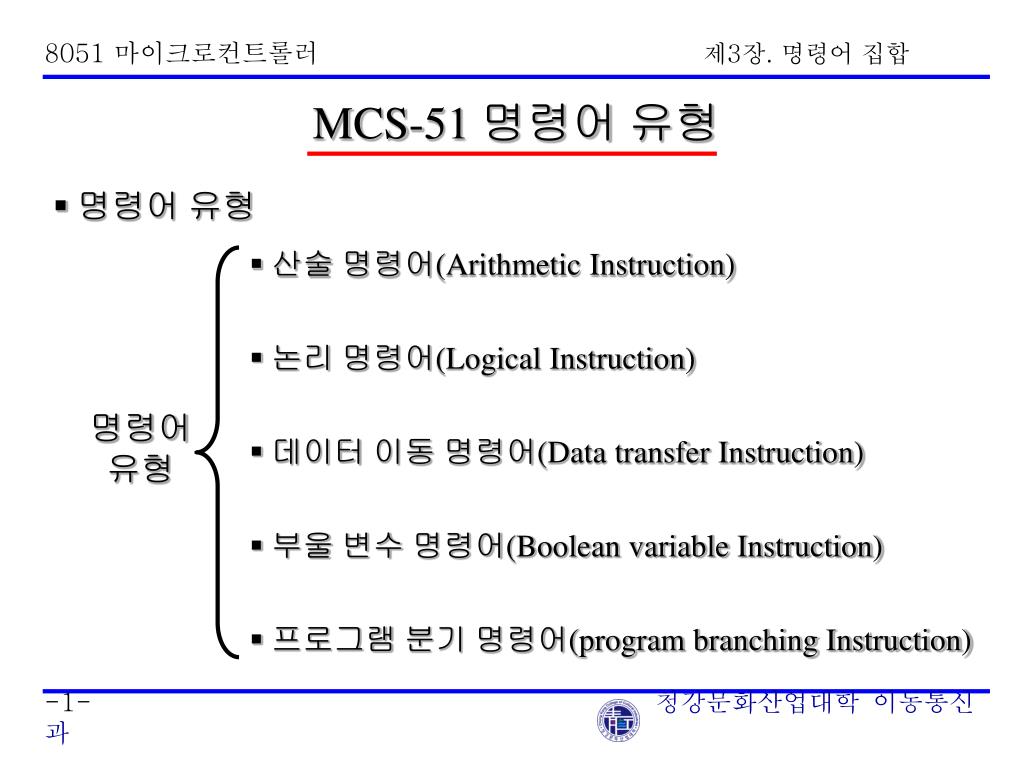 8051 마이크로컨트롤러

제3장. 명령어 집합

MCS-51 명령어 유형

▪ 명령어 유형

명령어 유형

▪ 산술 명령어(Arithmetic Instruction)

▪ 논리 명령어(Logical Instruction)

▪ 데이터 이동 명령어(Data transfer Instruction)

▪ 부울 변수 명령어(Boolean variable Instruction)

▪ 프로그램 분기 명령어(program branching Instruction)

-1-

청강문화산업대학 이동통신과